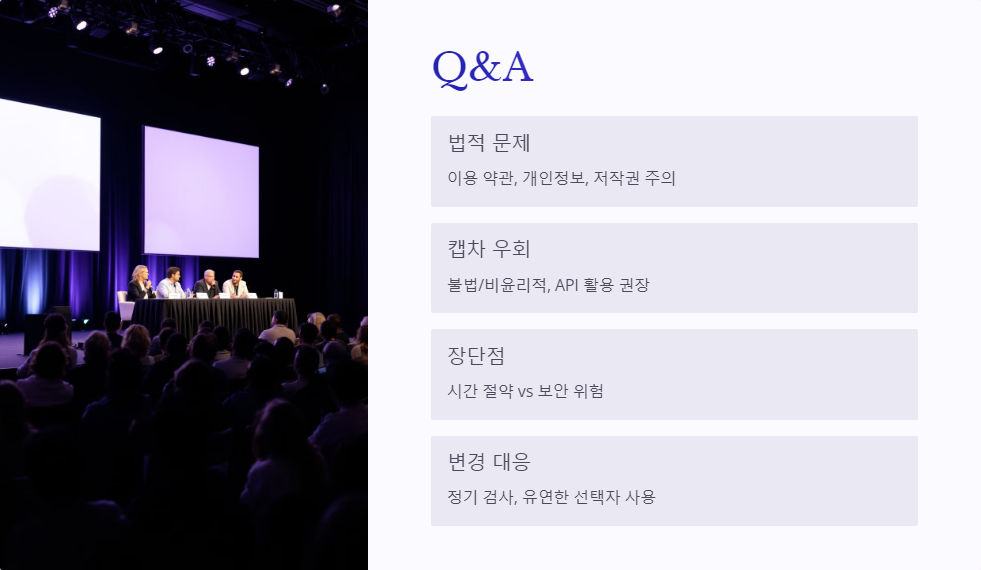 Q&A

법적 문제

이용 약관, 개인정보, 저작권 주의

캡차 우회

불법/비윤리적, API 활용 권장

장단점

시간 절약 vs 보안 위험

변경 대응

정기 검사, 유연한 선택자 사용